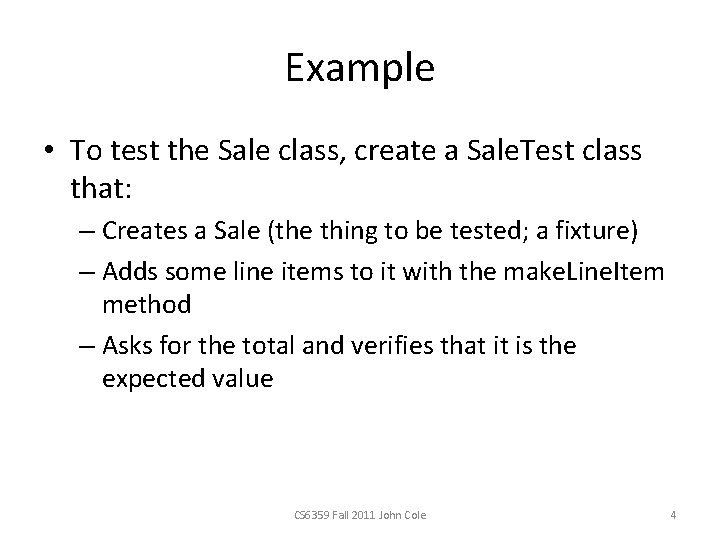 Example

• To test the Sale class, create a SaleTest class that:

– Creates a Sale (the thing to be tested; a fixture)

– Adds some line items to it with the makeLineItem method

– Asks for the total and verifies that it is the expected value

CS6359 Fall 2011 John Cole

4